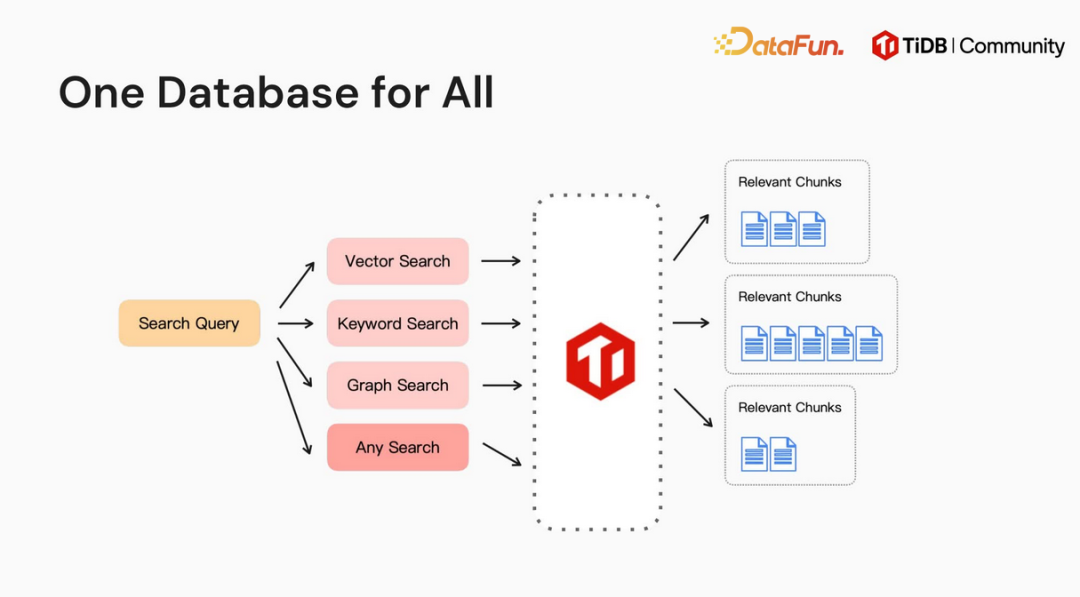 DataFun.

TiDB | Community

One Database for All

Search Query

Vector Search

Keyword Search

Graph Search

Any Search

Relevant Chunks

Relevant Chunks

Relevant Chunks